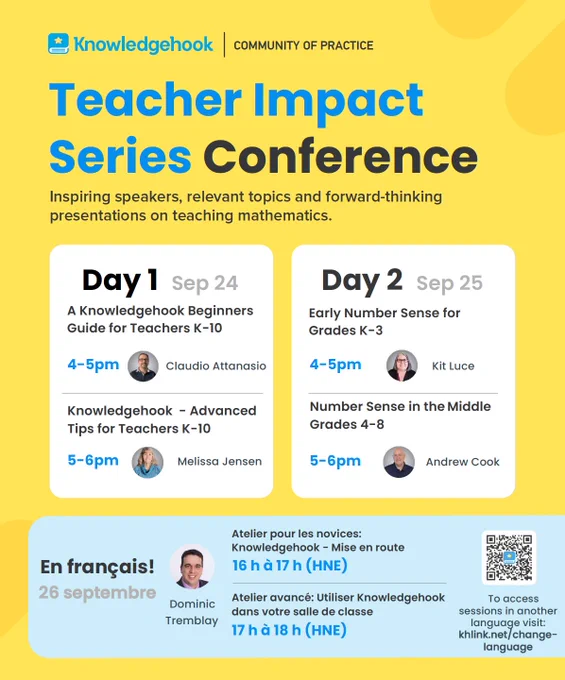 Knowledgehook | COMMUNITY OF PRACTICE

Teacher Impact Series Conference

Inspiring speakers, relevant topics and forward-thinking presentations on teaching mathematics.

Day 1 Sep 24

A Knowledgehook Beginners Guide for Teachers K-10

4-5pm Claudio Attanasio

Knowledgehook - Advanced Tips for Teachers K-10

5-6pm Melissa Jensen

Day 2 Sep 25

Early Number Sense for Grades K-3

4-5pm Kit Luce

Number Sense in the Middle Grades 4-8

5-6pm Andrew Cook

En français!
26 septembre

Dominic Tremblay

Atelier pour les novices: Knowledgehook - Mise en route
16 h à 17 h (HNE)

Atelier avancé: Utiliser Knowledgehook dans votre salle de classe
17 h à 18 h (HNE)

To access sessions in another language visit: khlink.net/change-language